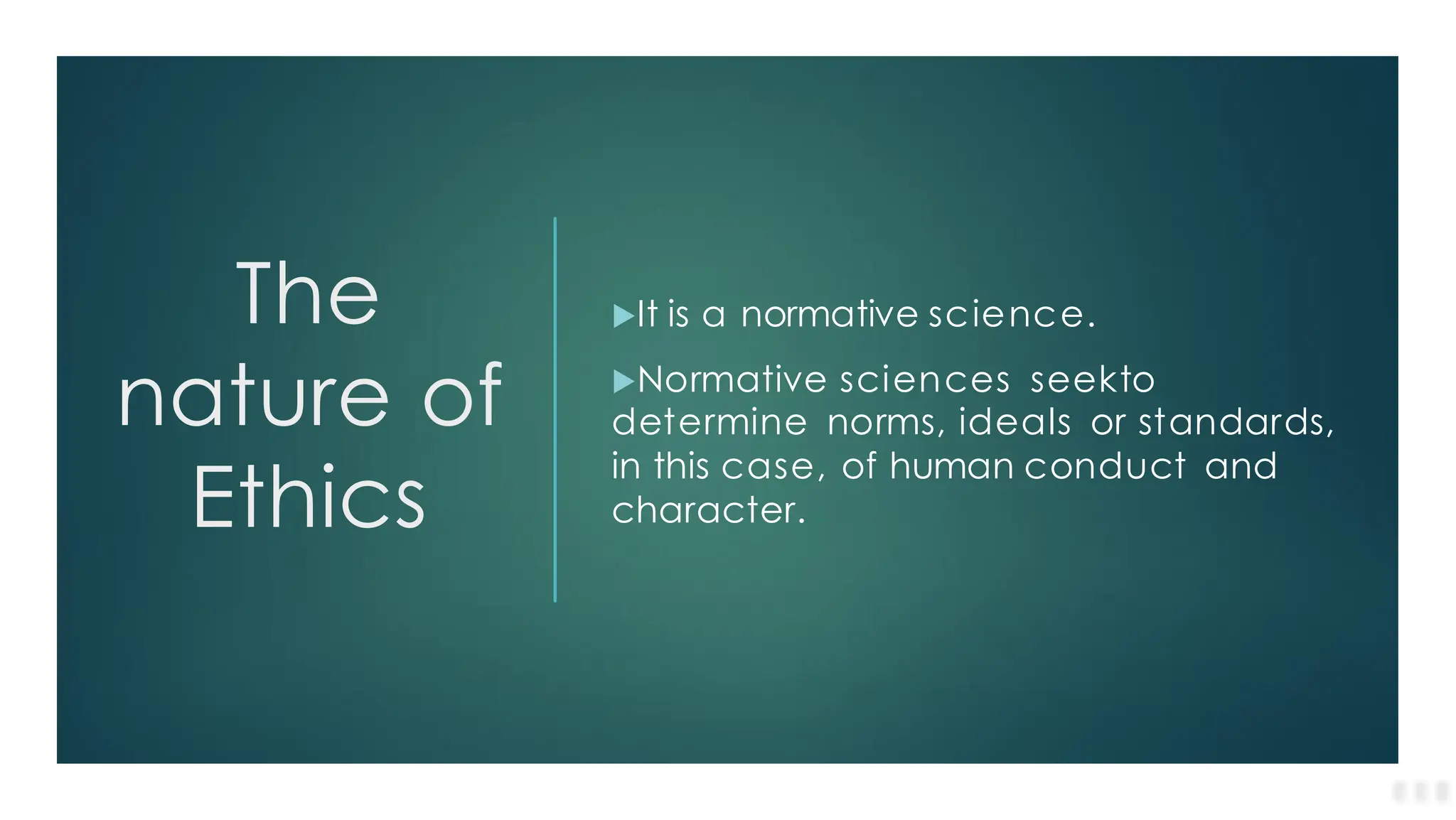 The nature of Ethics

▶It is a normative science.

▶Normative sciences seekto determine norms, ideals or standards, in this case, of human conduct and character.